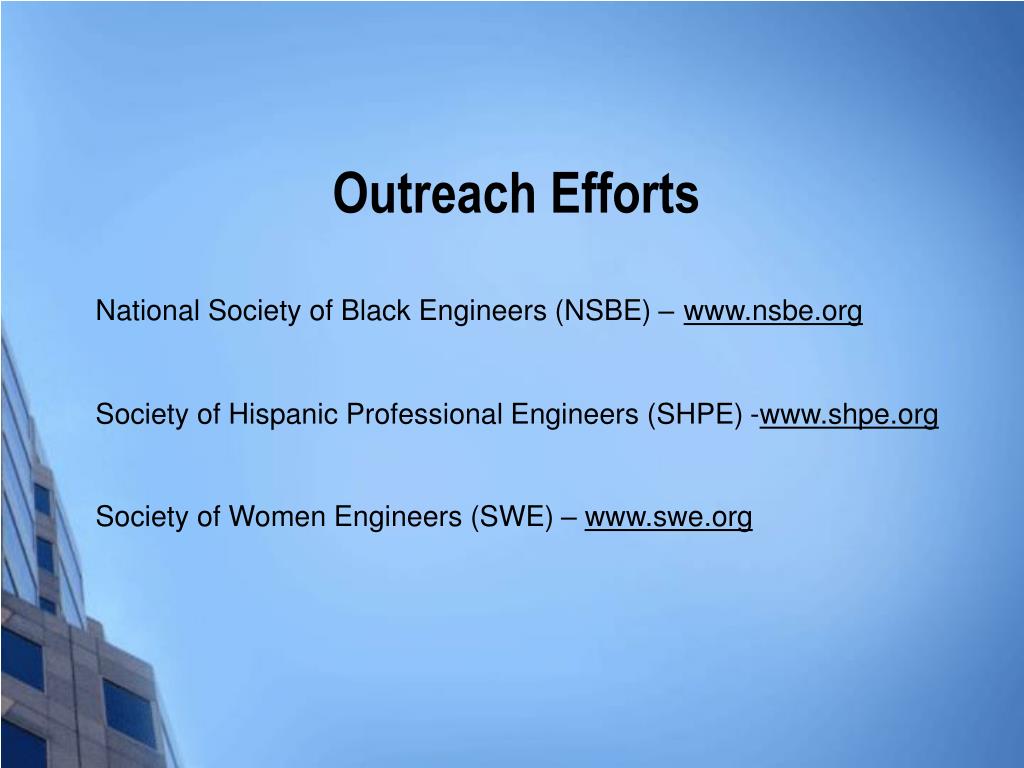 Outreach Efforts

National Society of Black Engineers (NSBE) – www.nsbe.org

Society of Hispanic Professional Engineers (SHPE) -www.shpe.org

Society of Women Engineers (SWE) – www.swe.org